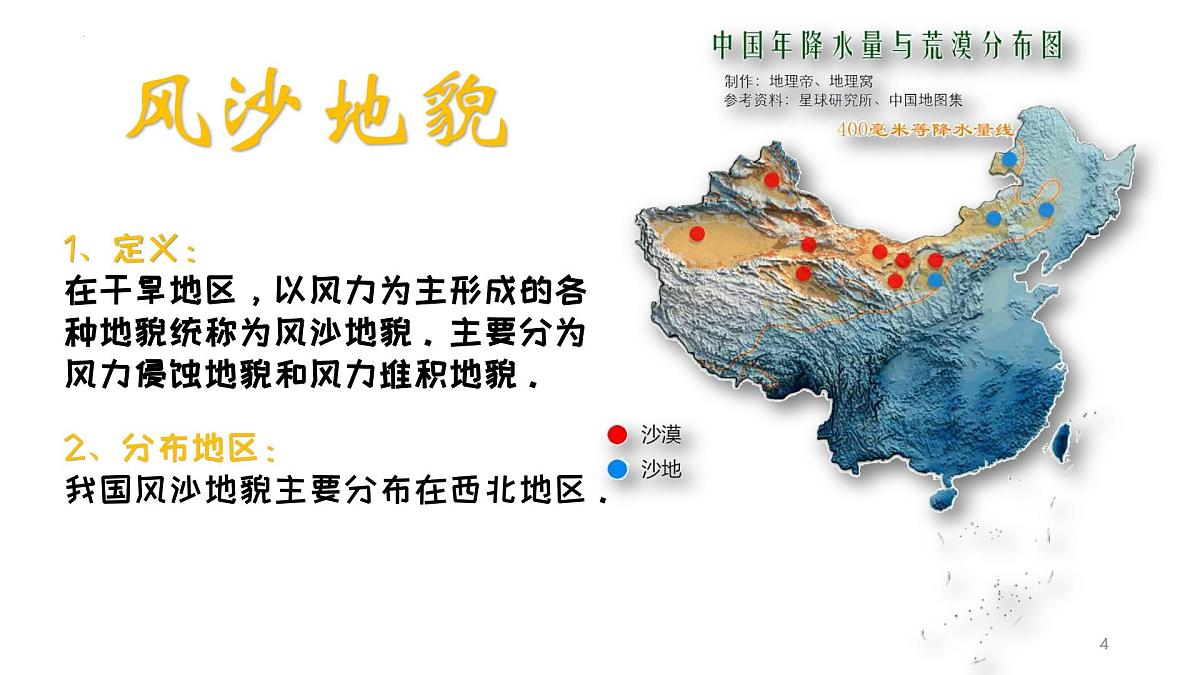 风沙地貌

1、定义：
在干旱地区，以风力为主形成的各种地貌统称为风沙地貌．主要分为风力侵蚀地貌和风力堆积地貌．

2、分布地区：
我国风沙地貌主要分布在西北地区．

中国年降水量与荒漠分布图
制作：地理帝、地理窝
参考资料：星球研究所、中国地图集
400毫米等降水量线

沙漠
沙地

4